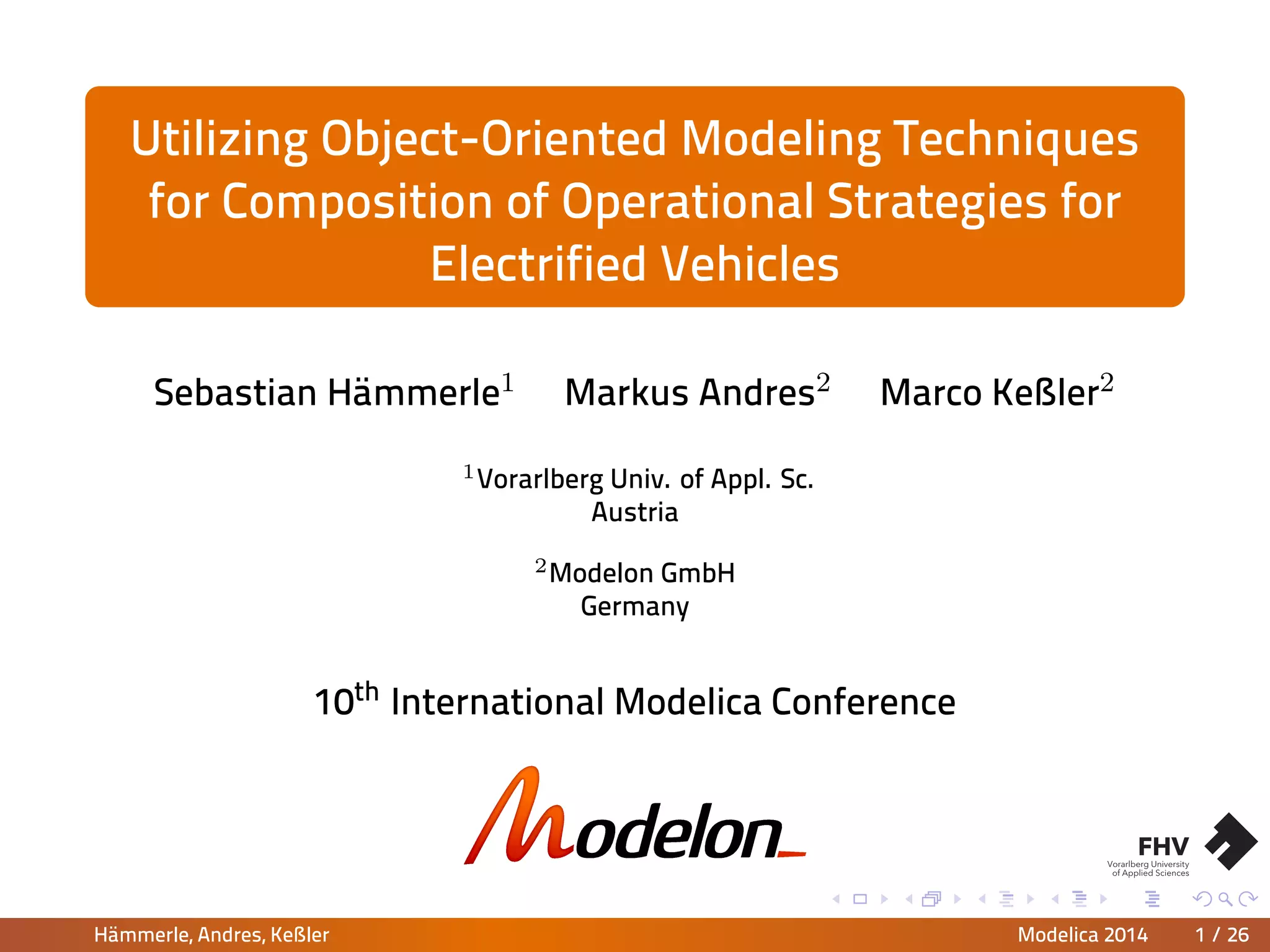 Utilizing Object-Oriented Modeling Techniques for Composition of Operational Strategies for Electrified Vehicles

Sebastian Hämmerle$^1$ Markus Andres$^2$ Marco Keßler$^2$

$^1$Vorarlberg Univ. of Appl. Sc.
Austria

$^2$Modelon GmbH
Germany

10$^{th}$ International Modelica Conference

Modelon

FHV
Vorarlberg University of Applied Sciences

Hämmerle, Andres, Keßler Modelica 2014 1 / 26